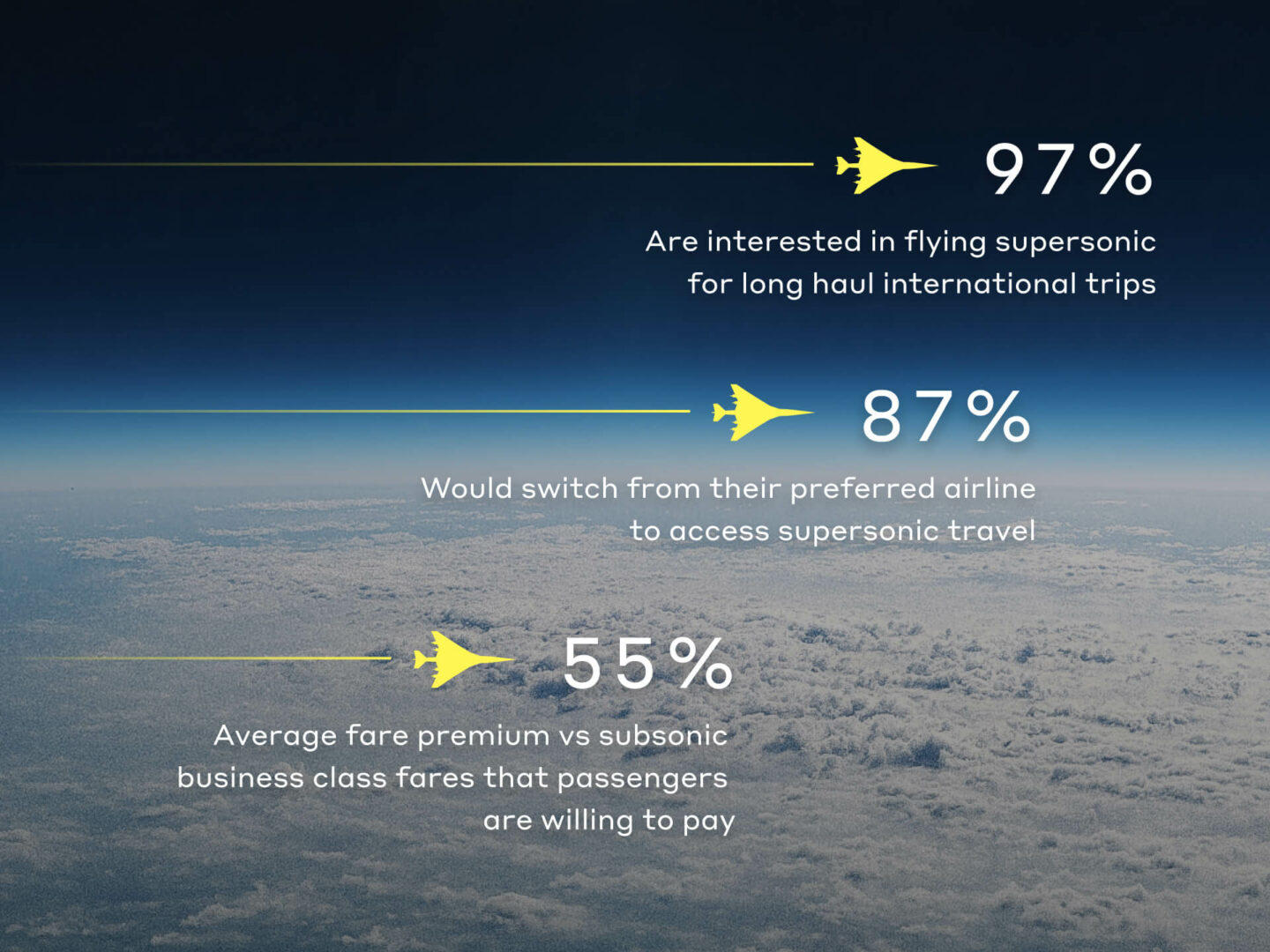 97%

Are interested in flying supersonic for long haul international trips

87%

Would switch from their preferred airline to access supersonic travel

55%

Average fare premium vs subsonic business class fares that passengers are willing to pay